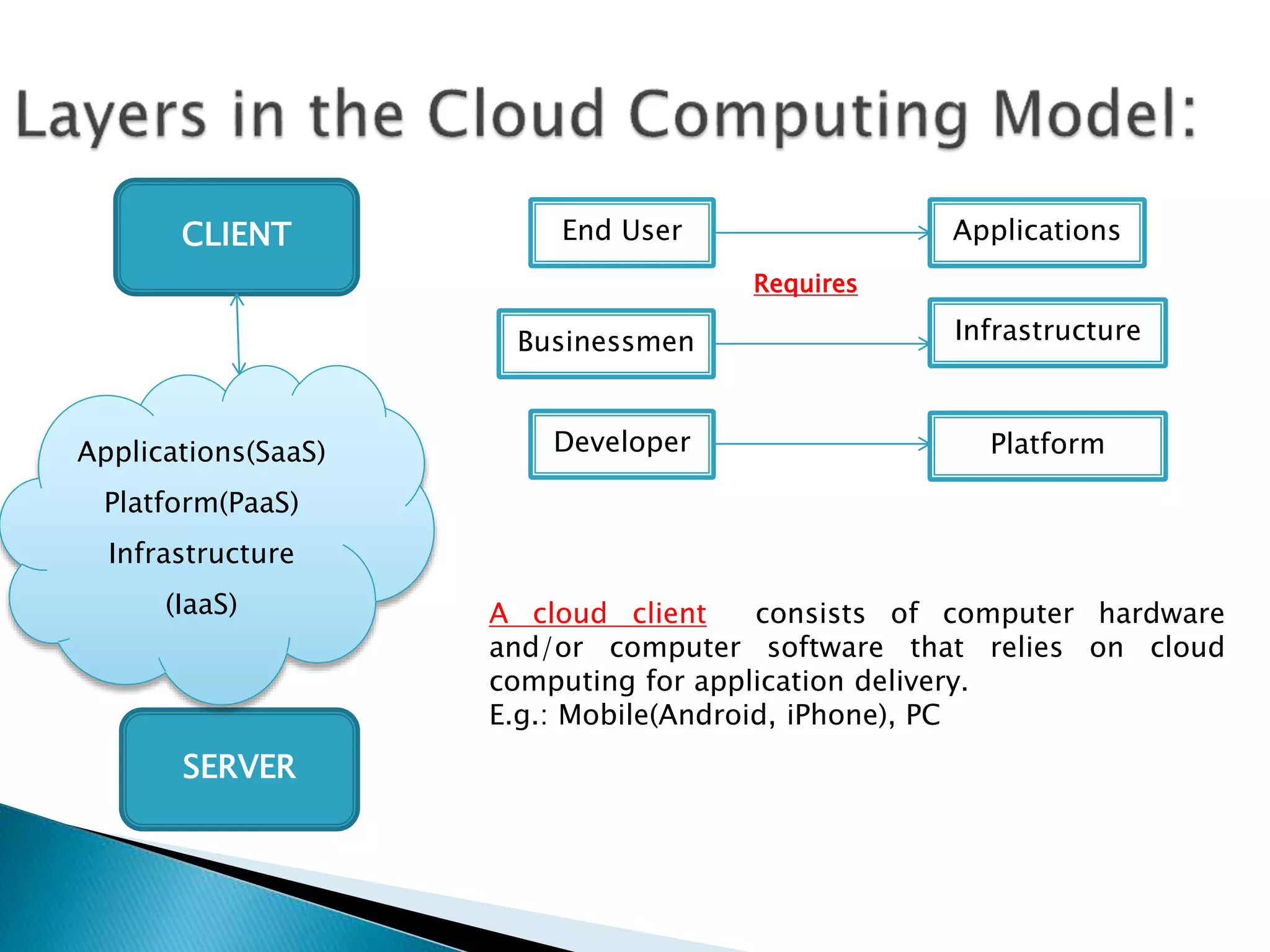 Layers in the Cloud Computing Model:

CLIENT

Applications(SaaS)
Platform(PaaS)
Infrastructure
(IaaS)

SERVER

End User

Applications

Requires

Businessmen

Infrastructure

Developer

Platform

A cloud client consists of computer hardware and/or computer software that relies on cloud computing for application delivery.
E.g.: Mobile(Android, iPhone), PC